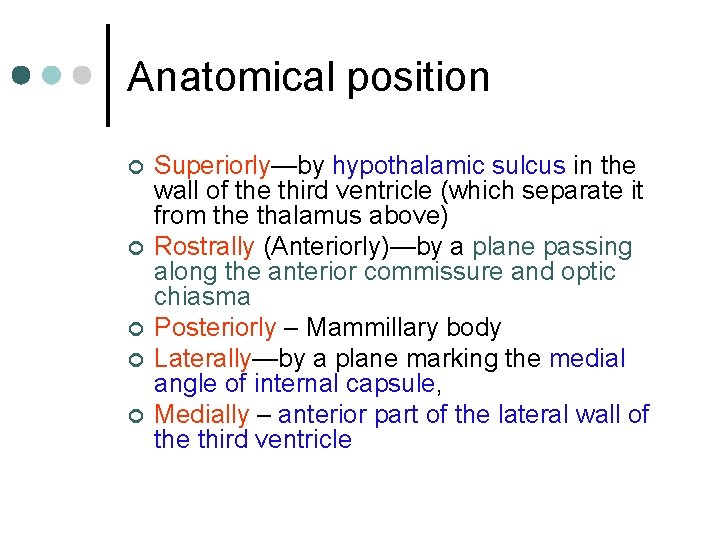 Anatomical position

Superiorly—by hypothalamic sulcus in the wall of the third ventricle (which separate it from the thalamus above)

Rostrally (Anteriorly)—by a plane passing along the anterior commissure and optic chiasma

Posteriorly – Mammillary body

Laterally—by a plane marking the medial angle of internal capsule,

Medially – anterior part of the lateral wall of the third ventricle